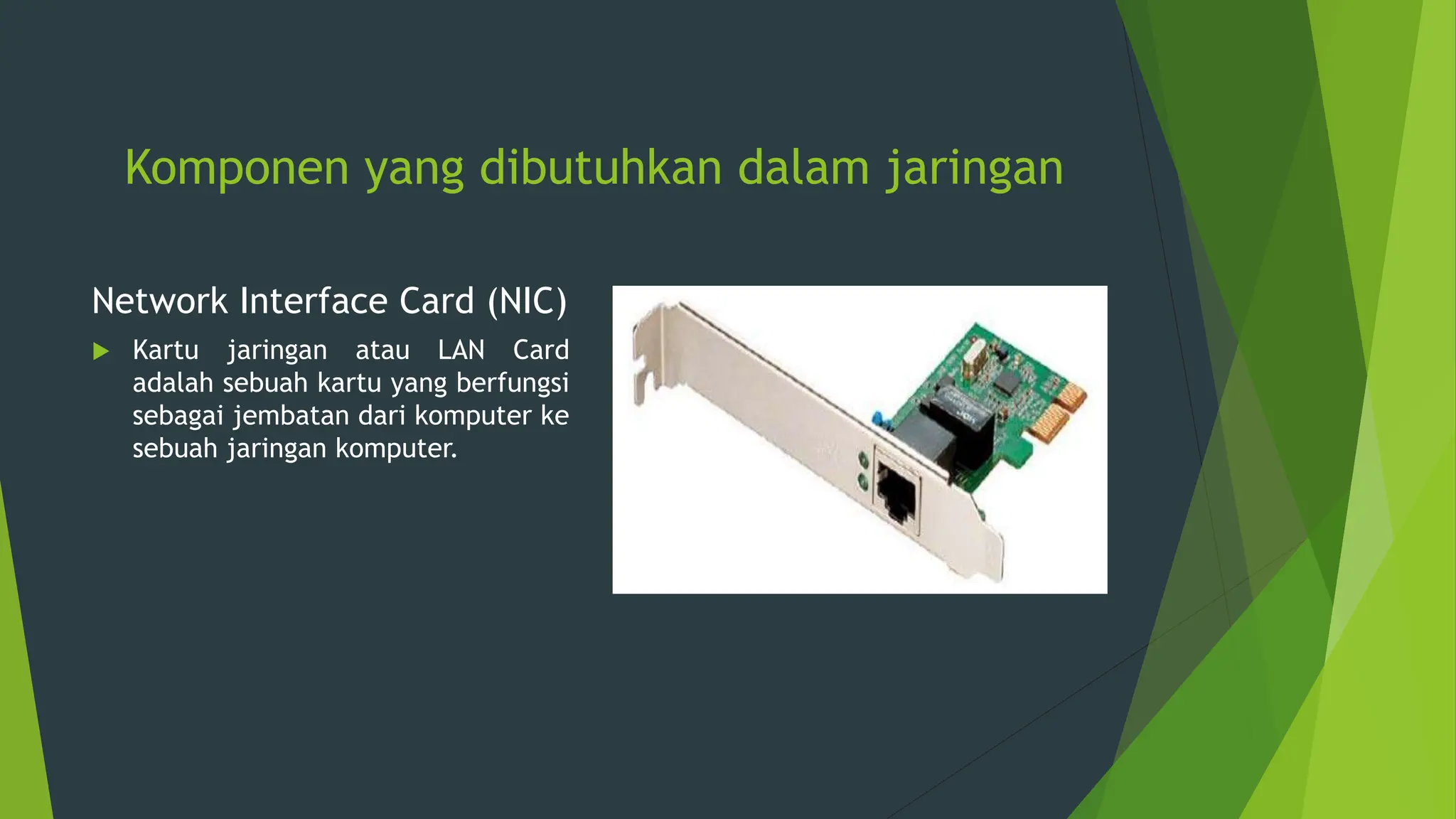 Komponen yang dibutuhkan dalam jaringan

Network Interface Card (NIC)

Kartu jaringan atau LAN Card adalah sebuah kartu yang berfungsi sebagai jembatan dari komputer ke sebuah jaringan komputer.